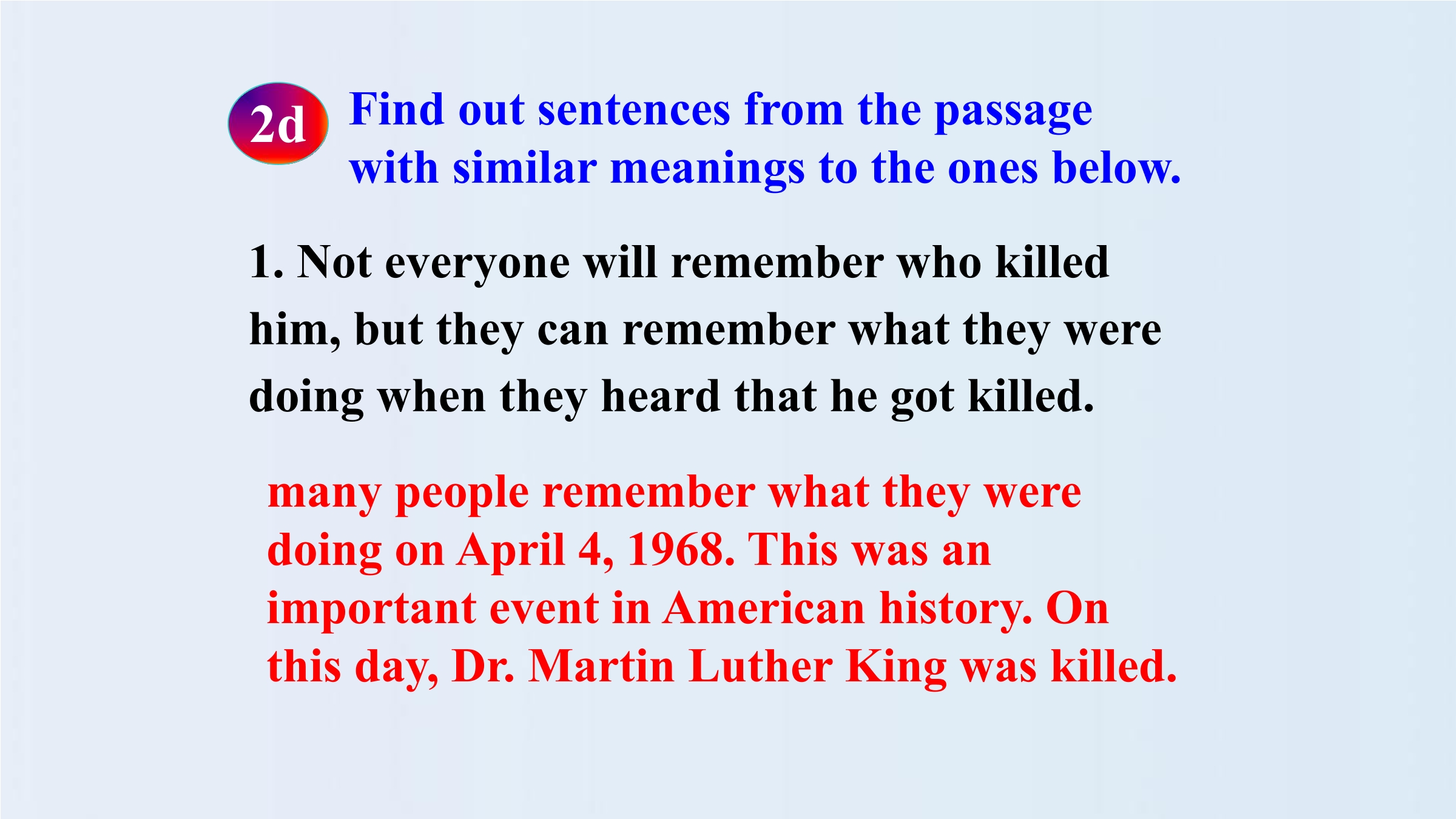 2d Find out sentences from the passage with similar meanings to the ones below.

1. Not everyone will remember who killed him, but they can remember what they were doing when they heard that he got killed.

many people remember what they were doing on April 4, 1968. This was an important event in American history. On this day, Dr. Martin Luther King was killed.